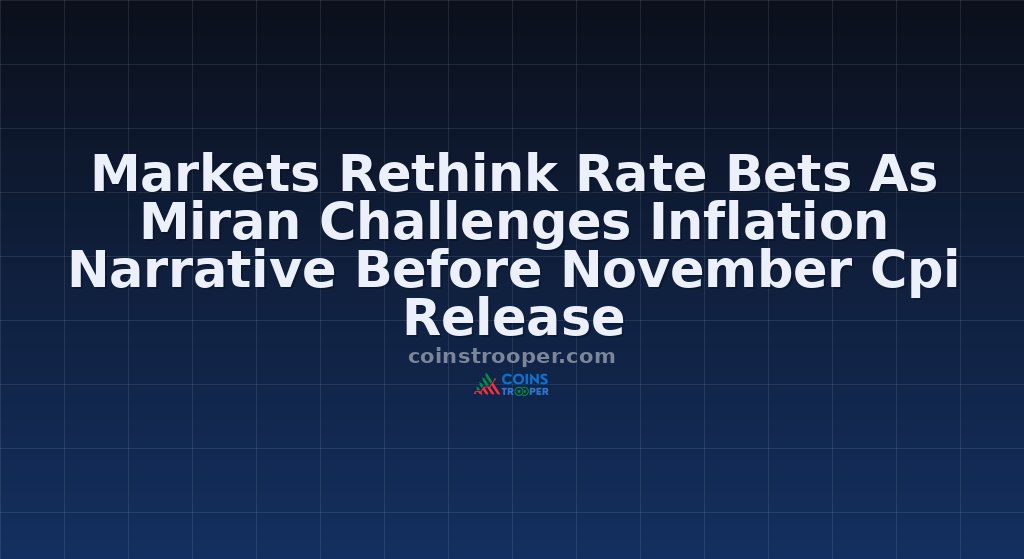 Markets Rethink Rate Bets As Miran Challenges Inflation Narrative Before November Cpi Release

coinstrooper.com

COINS TROOPER